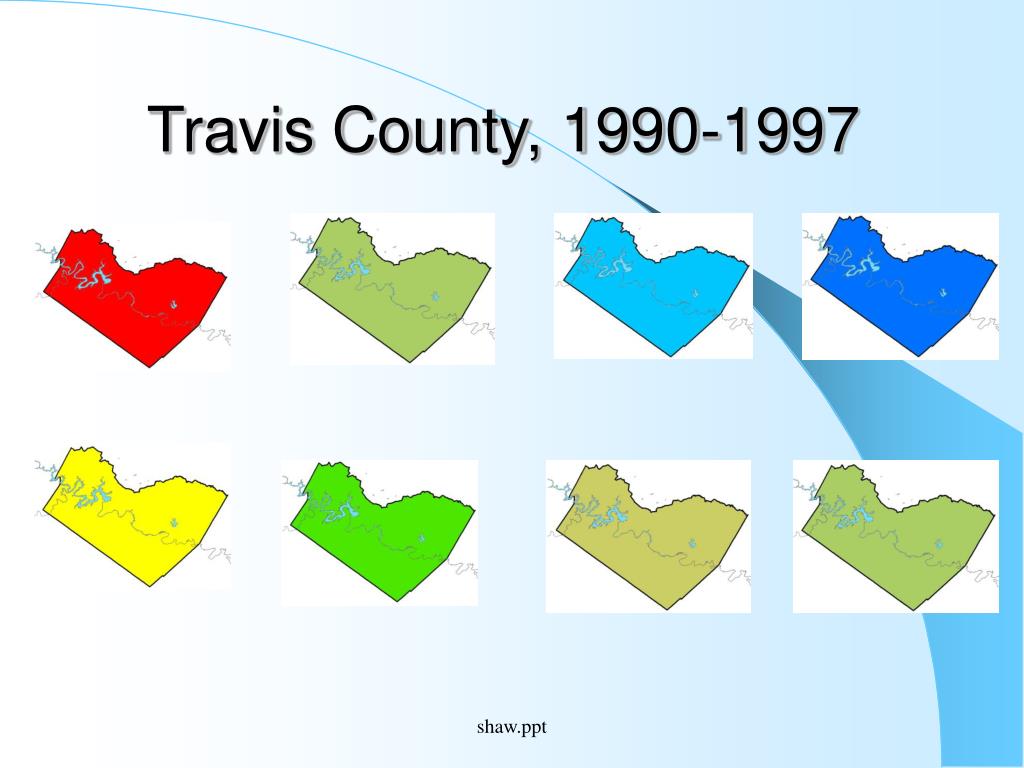 Travis County, 1990-1997

shaw.ppt